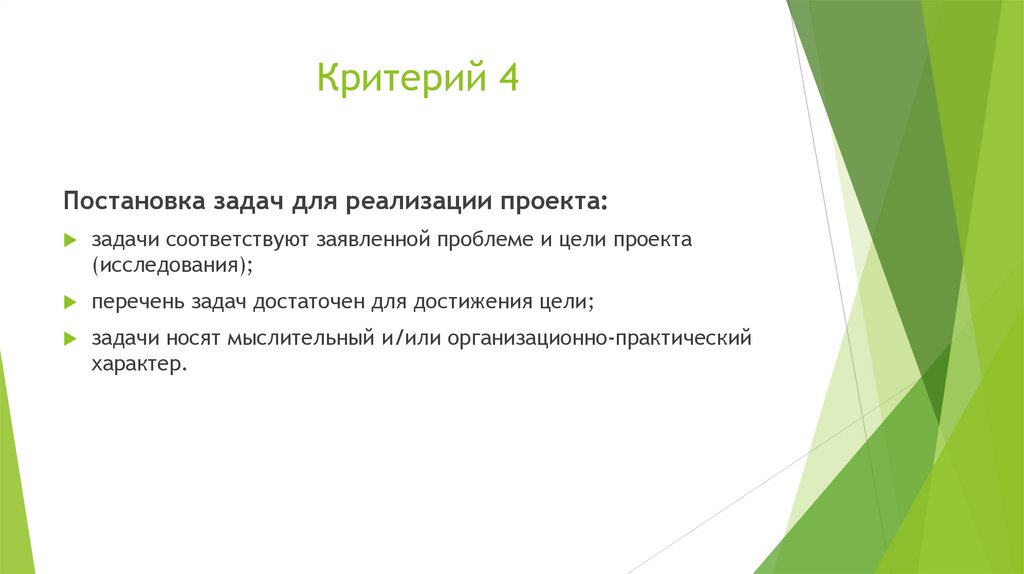 Критерий 4

Постановка задач для реализации проекта:

задачи соответствуют заявленной проблеме и цели проекта (исследования);

перечень задач достаточен для достижения цели;

задачи носят мыслительный и/или организационно-практический характер.